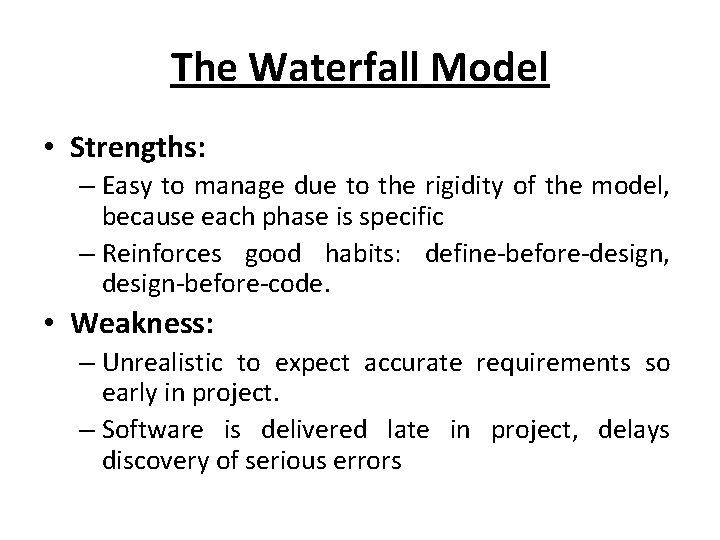 The Waterfall Model

• Strengths:
– Easy to manage due to the rigidity of the model, because each phase is specific
– Reinforces good habits: define-before-design, design-before-code.

• Weakness:
– Unrealistic to expect accurate requirements so early in project.
– Software is delivered late in project, delays discovery of serious errors